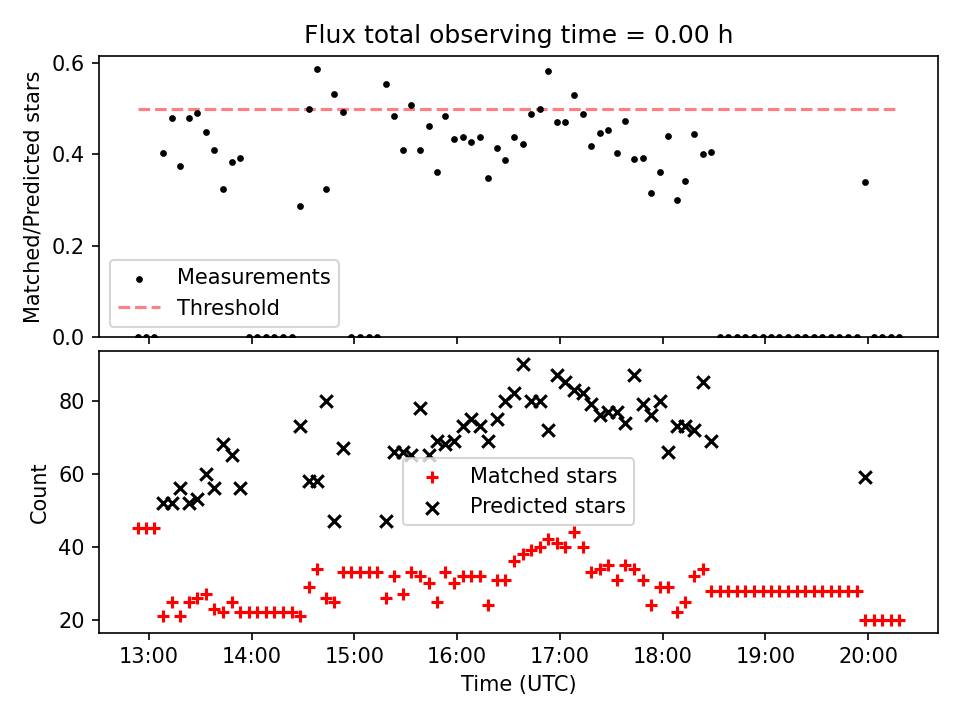 Flux total observing time = 0.00 h

Matched/Predicted stars

0.6
0.4
0.2
0.0

Measurements
Threshold

Count

80
60
40
20

Matched stars
Predicted stars

13:00 14:00 15:00 16:00 17:00 18:00 19:00 20:00

Time (UTC)